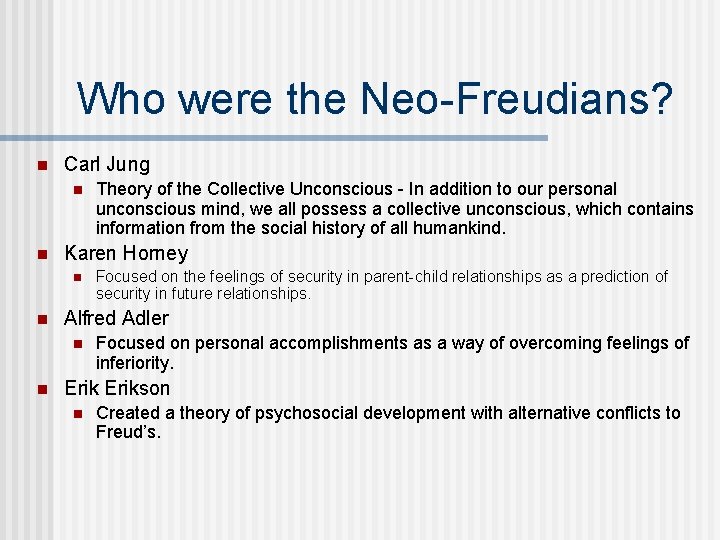 Who were the Neo-Freudians?

- Carl Jung
  - Theory of the Collective Unconscious - In addition to our personal unconscious mind, we all possess a collective unconscious, which contains information from the social history of all humankind.
- Karen Horney
  - Focused on the feelings of security in parent-child relationships as a prediction of security in future relationships.
- Alfred Adler
  - Focused on personal accomplishments as a way of overcoming feelings of inferiority.
- Erik Erikson
  - Created a theory of psychosocial development with alternative conflicts to Freud's.